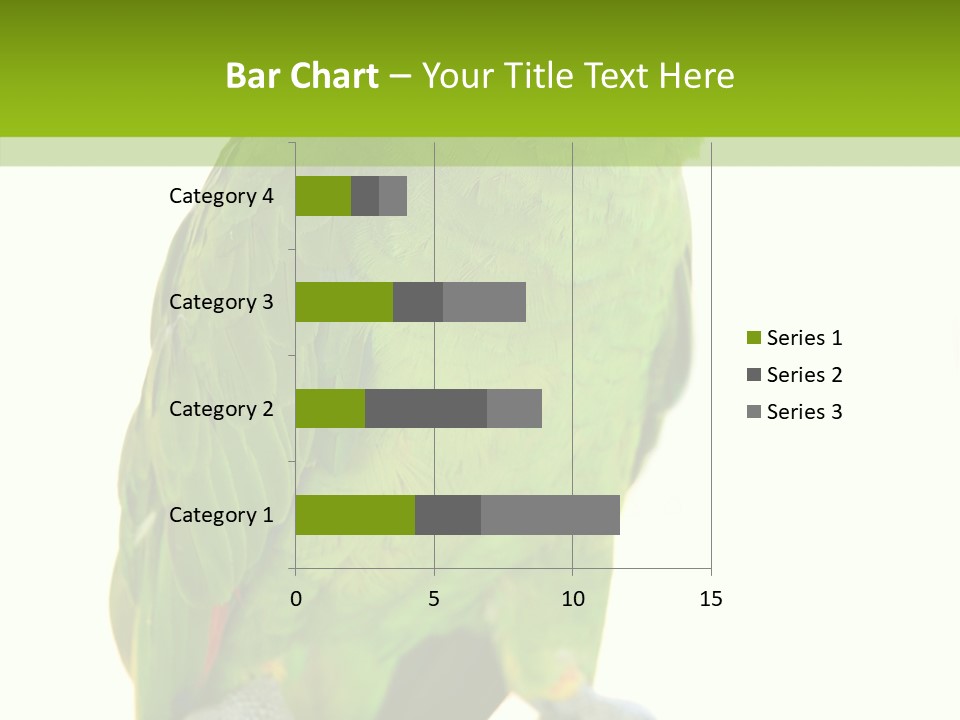 Bar Chart – Your Title Text Here

Category 4
Category 3
Category 2
Category 1

0
5
10
15

Series 1
Series 2
Series 3